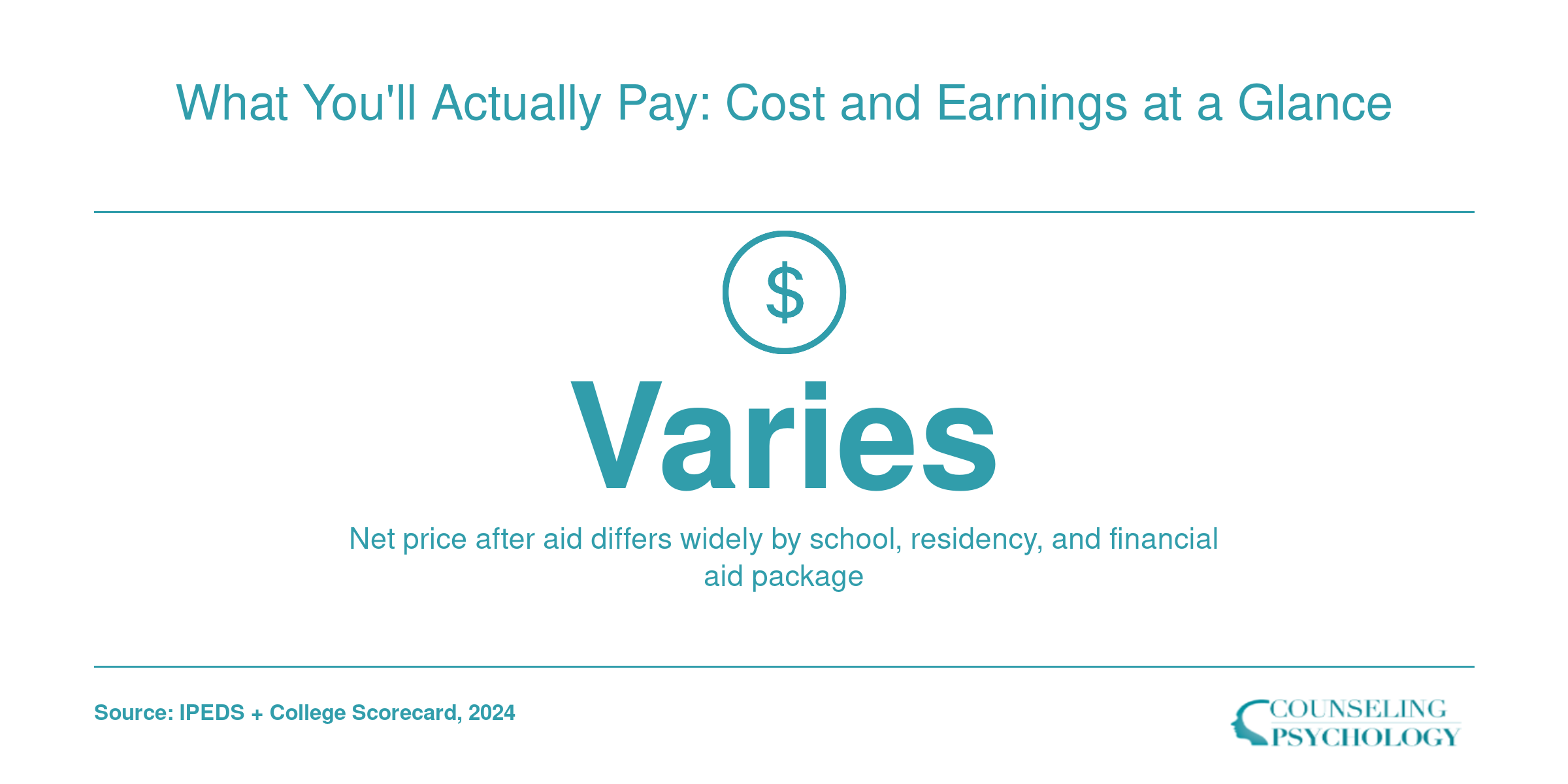 What You'll Actually Pay: Cost and Earnings at a Glance

$

Varies

Net price after aid differs widely by school, residency, and financial aid package

Source: IPEDS + College Scorecard, 2024

COUNSELING
PSYCHOLOGY